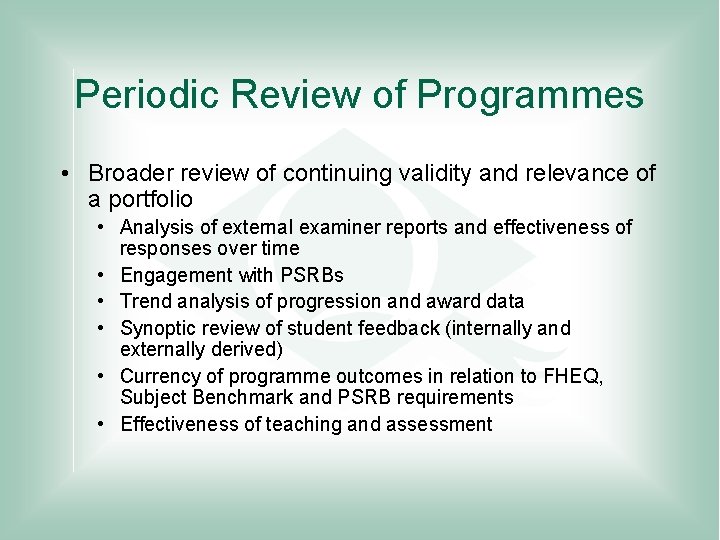 Periodic Review of Programmes

• Broader review of continuing validity and relevance of a portfolio
  • Analysis of external examiner reports and effectiveness of responses over time
  • Engagement with PSRBs
  • Trend analysis of progression and award data
  • Synoptic review of student feedback (internally and externally derived)
  • Currency of programme outcomes in relation to FHEQ, Subject Benchmark and PSRB requirements
  • Effectiveness of teaching and assessment